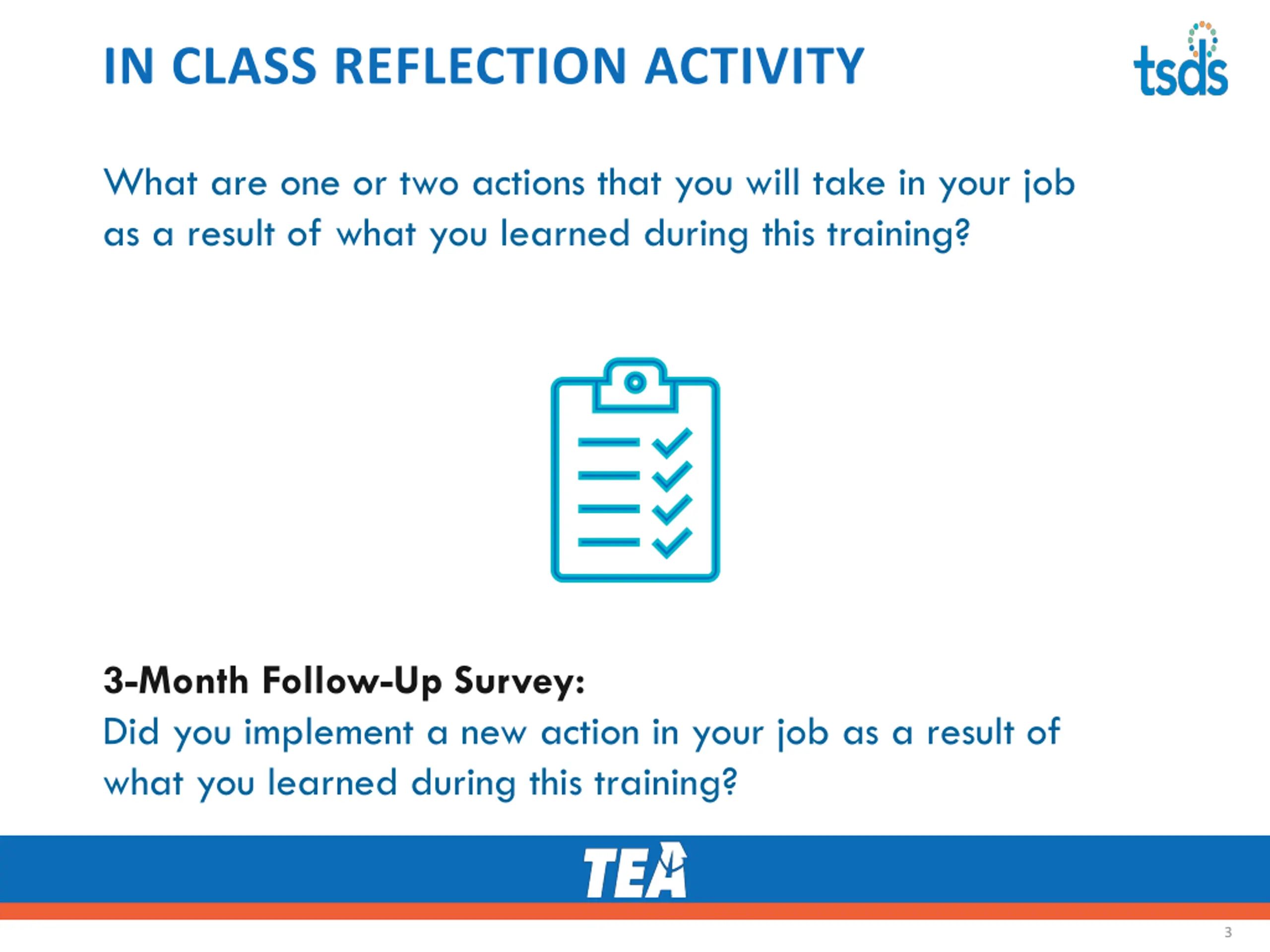 IN CLASS REFLECTION ACTIVITY

tsds

What are one or two actions that you will take in your job as a result of what you learned during this training?

3-Month Follow-Up Survey:
Did you implement a new action in your job as a result of what you learned during this training?

TEA

3